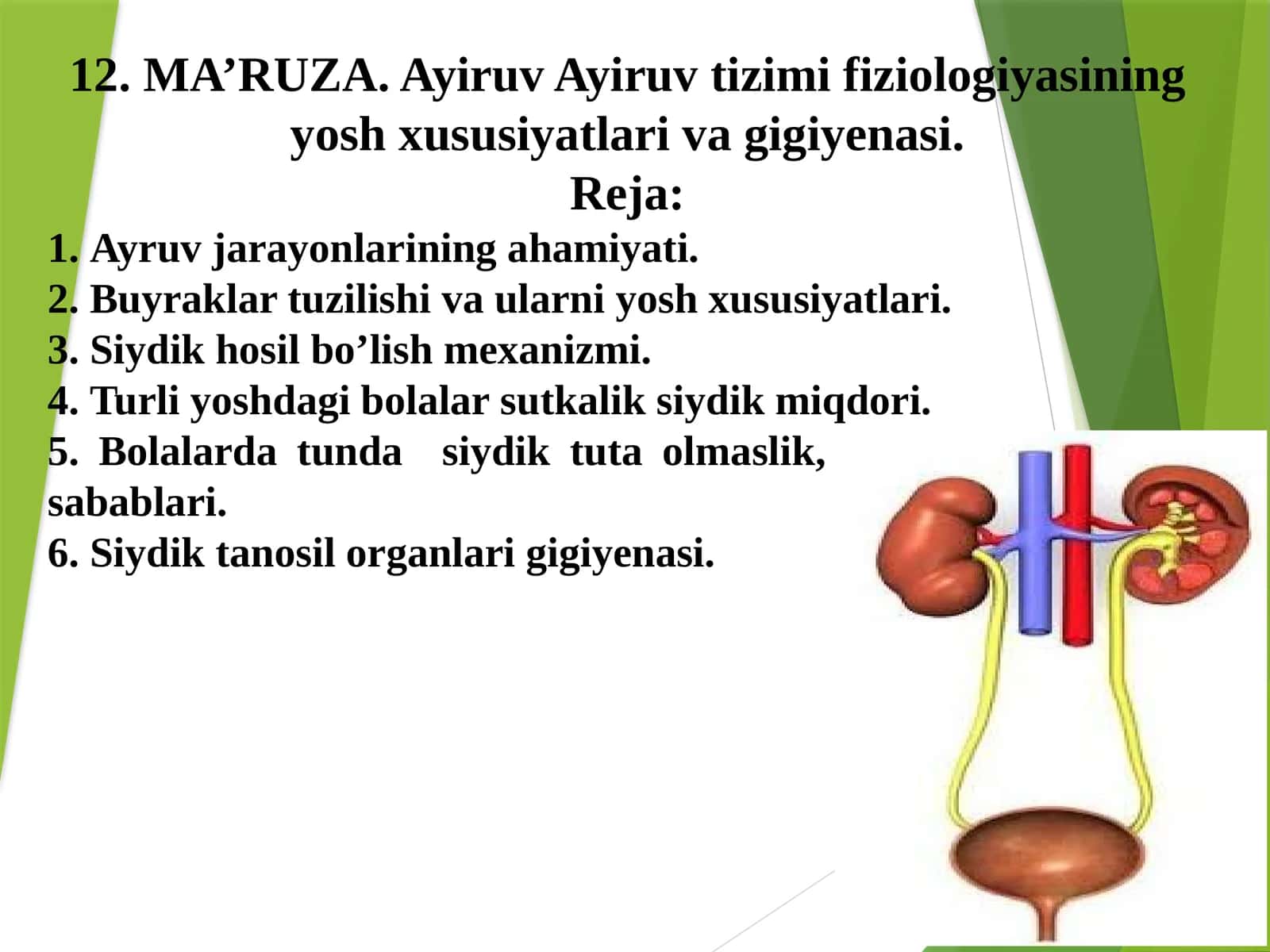 12. MA’RUZA. Ayiruv Ayiruv tizimi fiziologiyasining yosh xususiyatlari va gigiyenasi.
Reja:
1. Ayruv jarayonlarining ahamiyati.
2. Buyraklar tuzilishi va ularni yosh xususiyatlari.
3. Siydik hosil bo’lish mexanizmi.
4. Turli yoshdagi bolalar sutkalik siydik miqdori.
5. Bolalarda tunda siydik tuta olmaslik, sabablari.
6. Siydik tanosil organlari gigiyenasi.